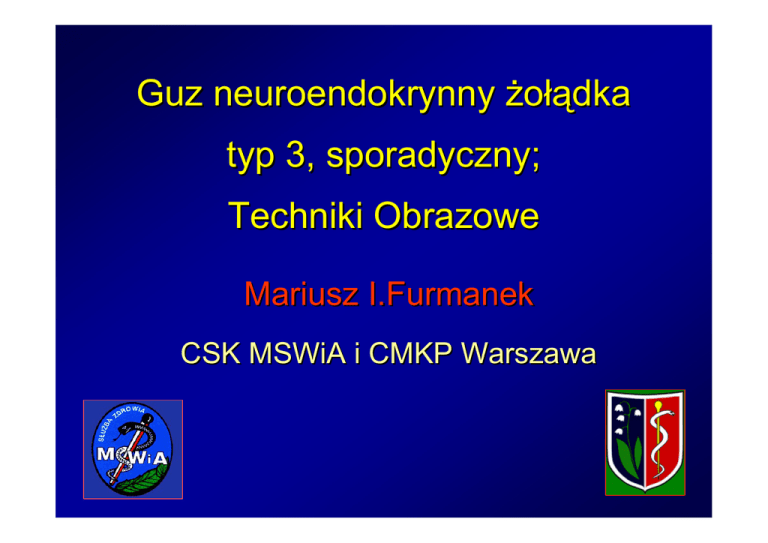 Guz neuroendokrynny żołądka

typ 3, sporadyczny;

Techniki Obrazowe

Mariusz I.Furmanek

CSK MSWiA i CMKP Warszawa

SŁUŻBA ZDROWIA

MSWiA